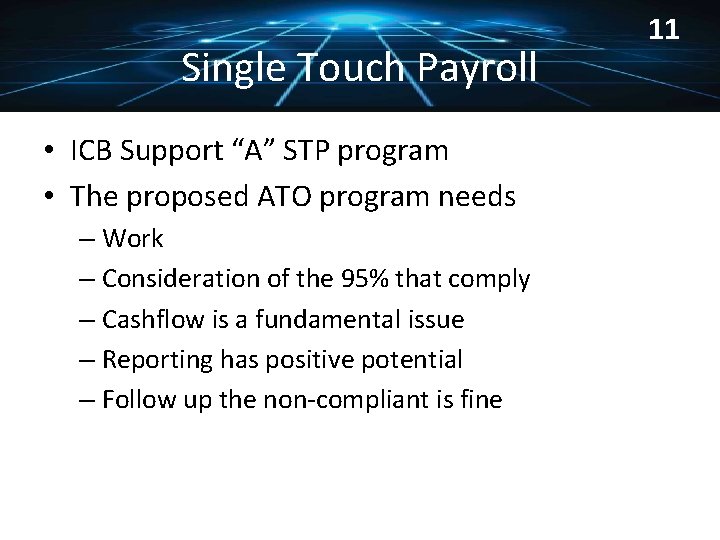 11

Single Touch Payroll

• ICB Support “A” STP program
• The proposed ATO program needs
– Work
– Consideration of the 95% that comply
– Cashflow is a fundamental issue
– Reporting has positive potential
– Follow up the non-compliant is fine